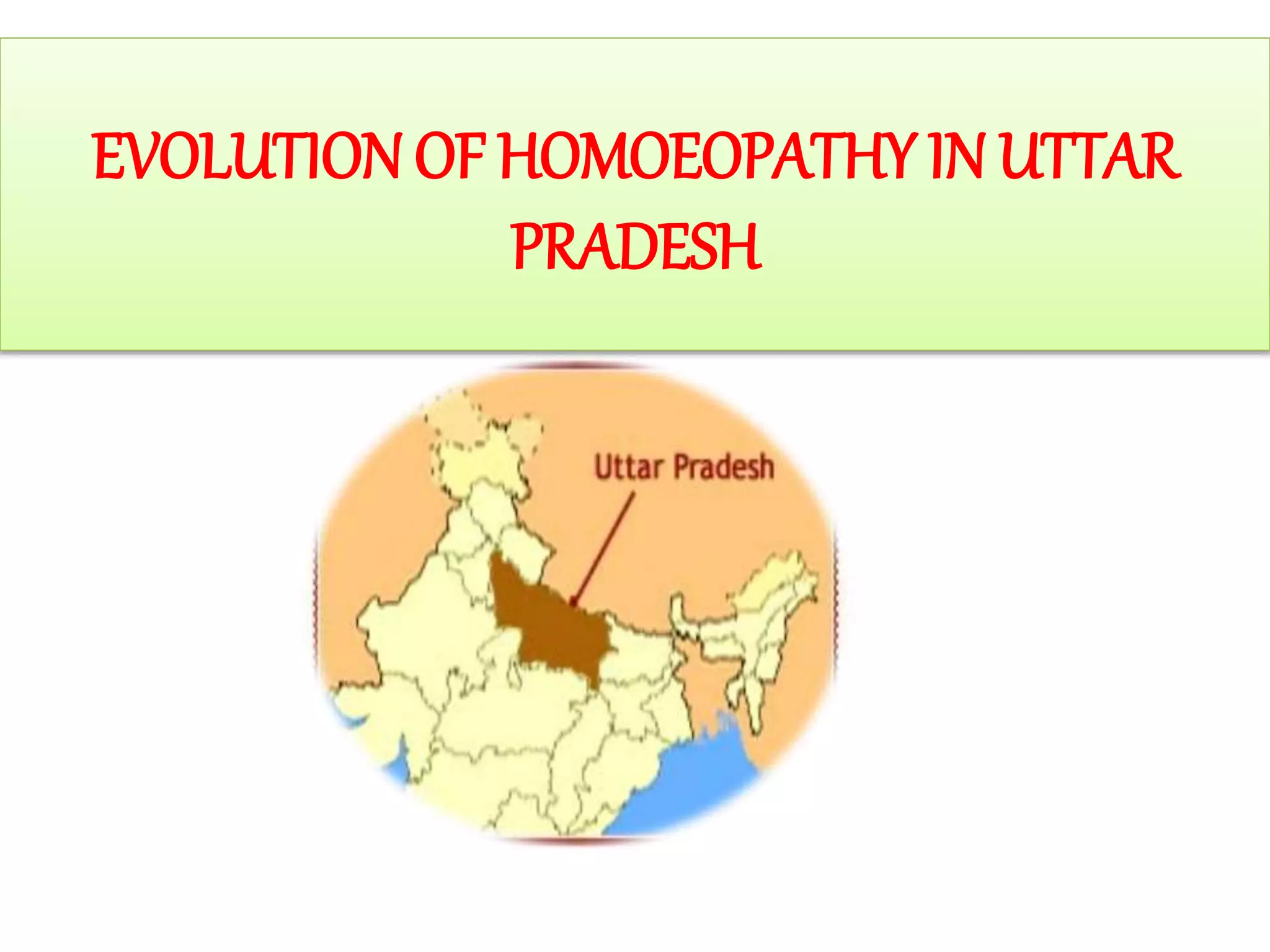 EVOLUTION OF HOMOEOPATHY IN UTTAR PRADESH

Uttar Pradesh